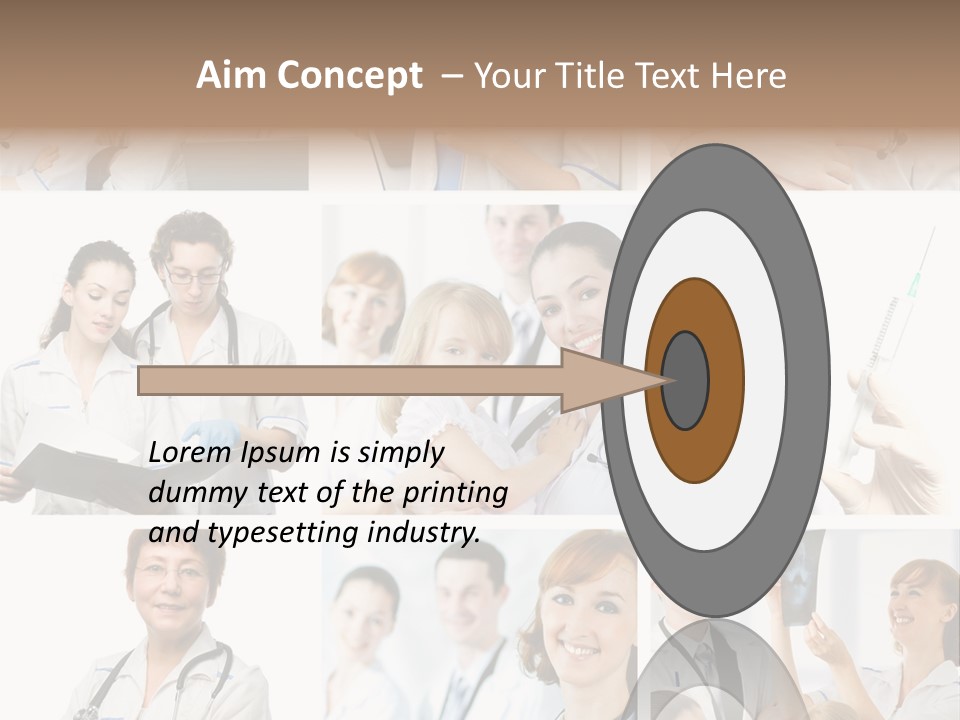 Aim Concept – Your Title Text Here

Lorem Ipsum is simply dummy text of the printing and typesetting industry.